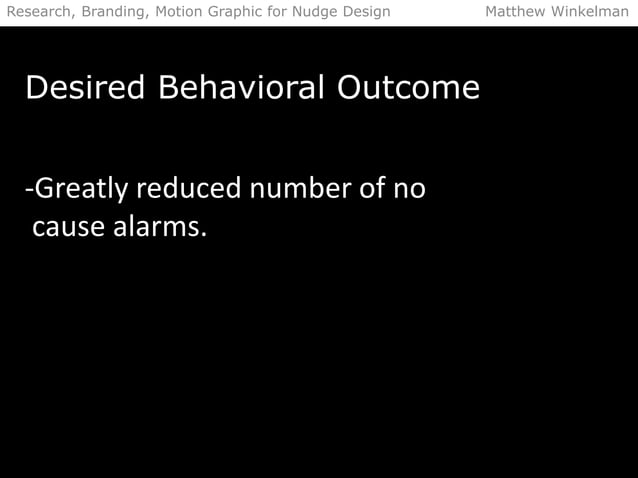 Research, Branding, Motion Graphic for Nudge Design Matthew Winkelman

Desired Behavioral Outcome

-Greatly reduced number of no cause alarms.